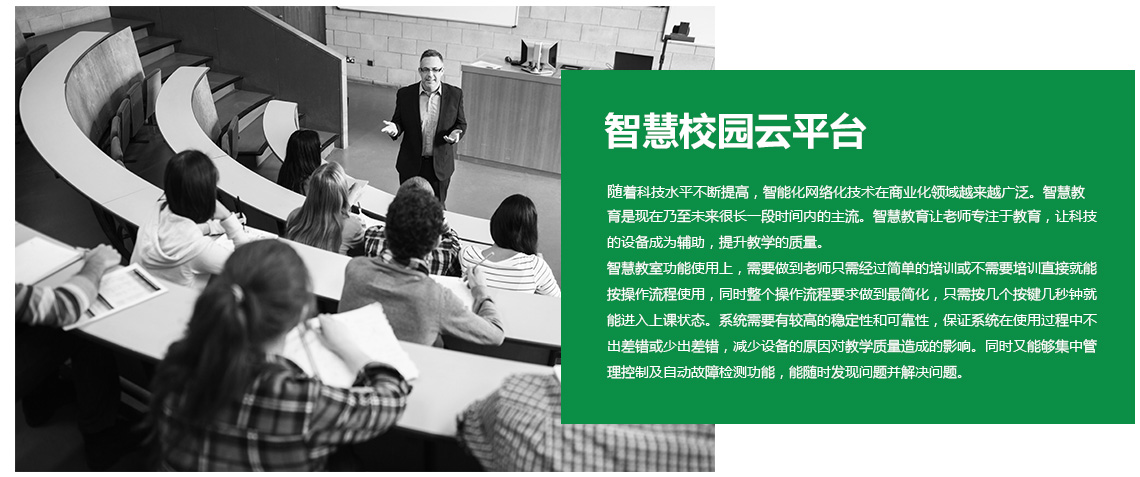 智慧校园云平台

随着科技水平不断提高，智能化网络化技术在商业化领域越来越广泛。智慧教育是现在乃至未来很长一段时间内的主流。智慧教育让老师专注于教育，让科技的设备成为辅助，提升教学的质量。
智慧教室功能使用上，需要做到老师只需经过简单的培训或不需要培训直接就能按操作流程使用，同时整个操作流程要求做到最简化，只需按几个按键几秒钟就能进入上课状态。系统需要有较高的稳定性和可靠性，保证系统在使用过程中不出差错或少出差错，减少设备的原因对教学质量造成的影响。同时又能够集中管理控制及自动故障检测功能，能随时发现问题并解决问题。